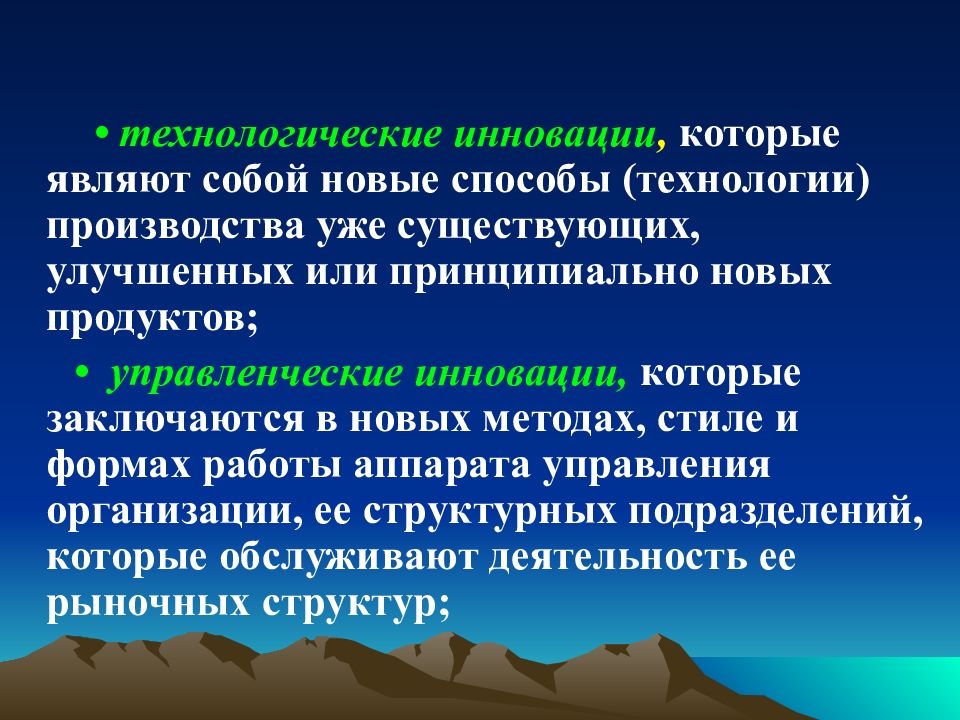 • технологические инновации, которые являют собой новые способы (технологии) производства уже существующих, улучшенных или принципиально новых продуктов;

• управленческие инновации, которые заключаются в новых методах, стиле и формах работы аппарата управления организации, ее структурных подразделений, которые обслуживают деятельность ее рыночных структур;